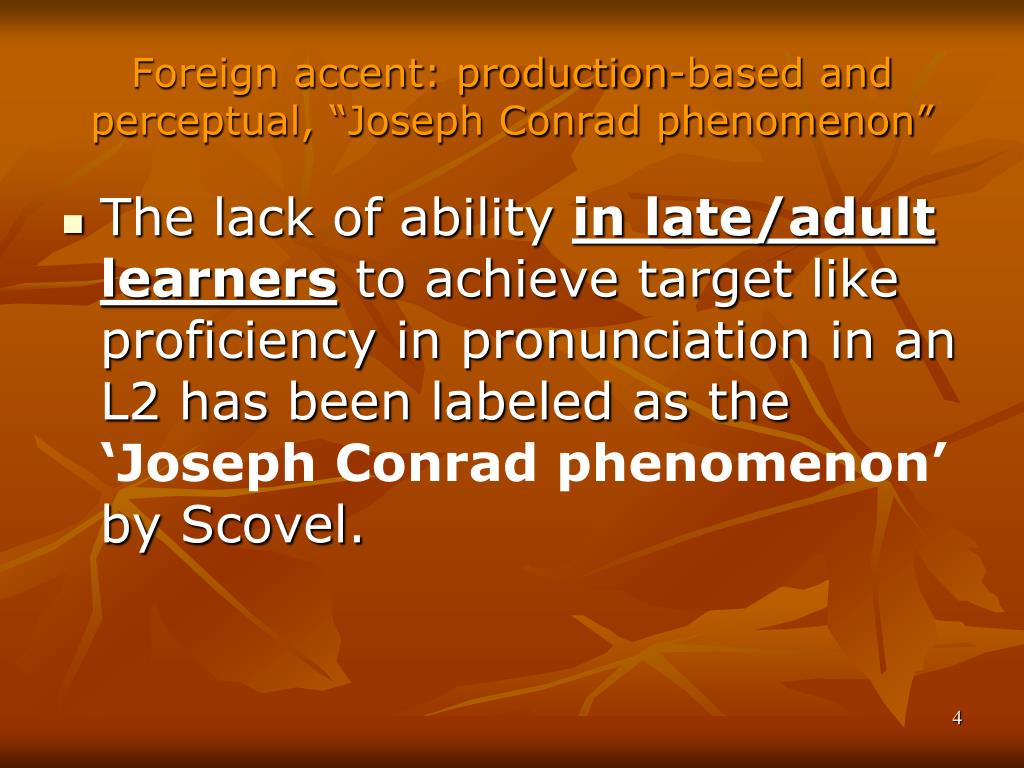 Foreign accent: production-based and perceptual, “Joseph Conrad phenomenon”

The lack of ability in late/adult learners to achieve target like proficiency in pronunciation in an L2 has been labeled as the ‘Joseph Conrad phenomenon’ by Scovel.

4